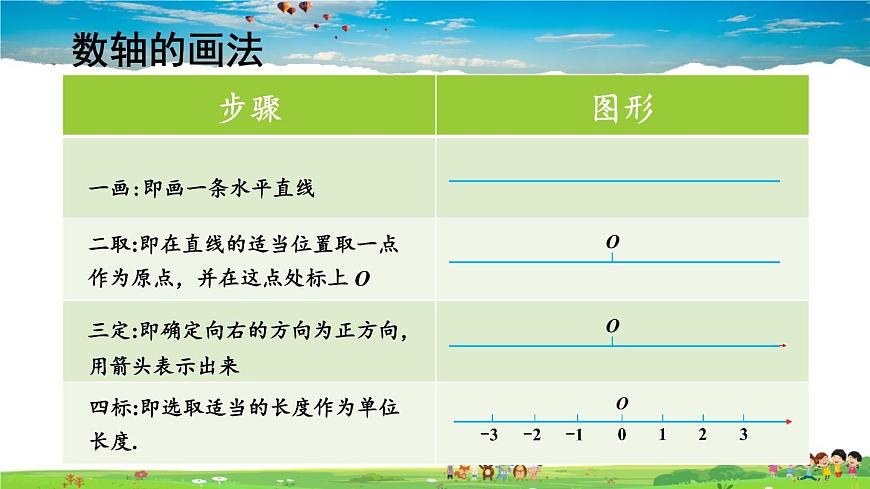 数轴的画法

| 步骤 | 图形 |
|---|---|
| 一画:即画一条水平直线 | |
| 二取:即在直线的适当位置取一点作为原点，并在这点处标上 $O$ | $O$ |
| 三定:即确定向右的方向为正方向，用箭头表示出来 | $O$ |
| 四标:即选取适当的长度作为单位长度. | $O$ $-3$ $-2$ $-1$ $0$ $1$ $2$ $3$ |